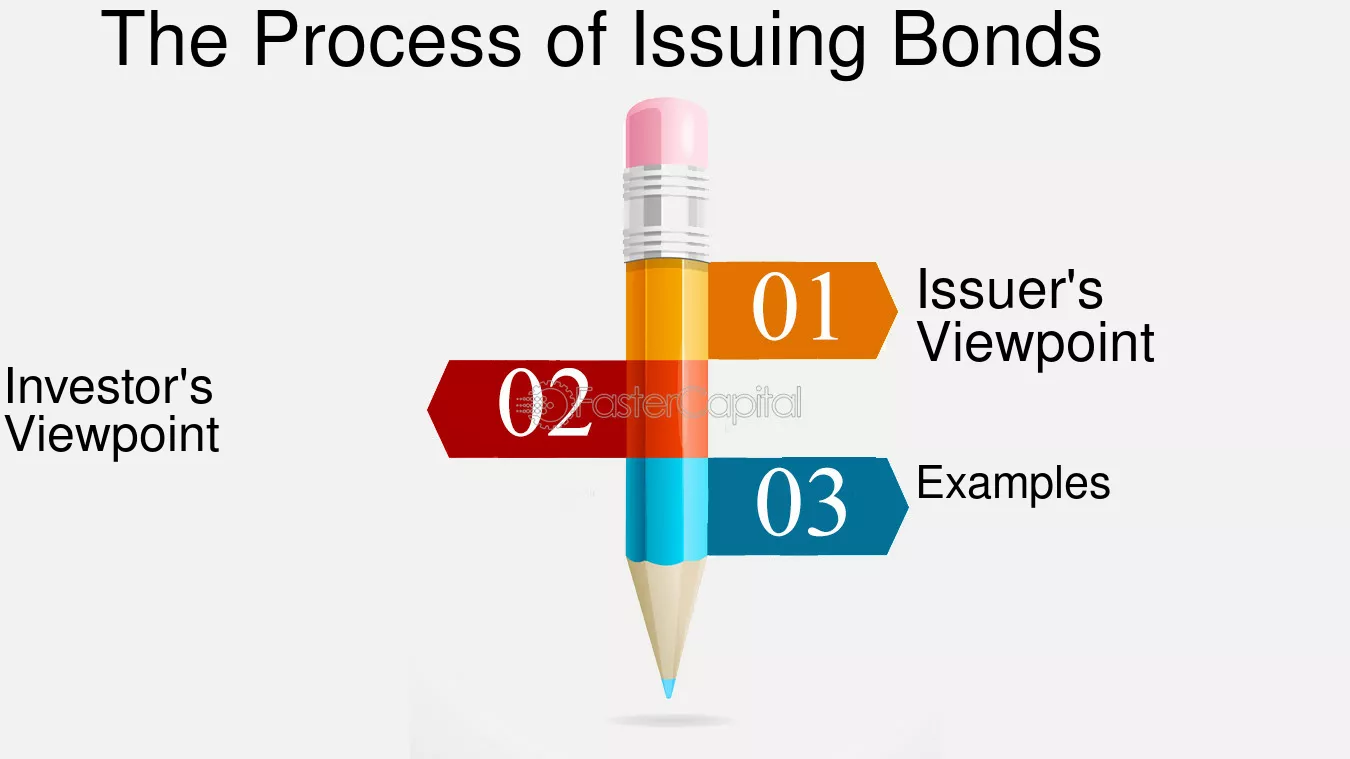 The Process of Issuing Bonds

01 Issuer's Viewpoint

02 Investor's Viewpoint

FasterCapital

03 Examples